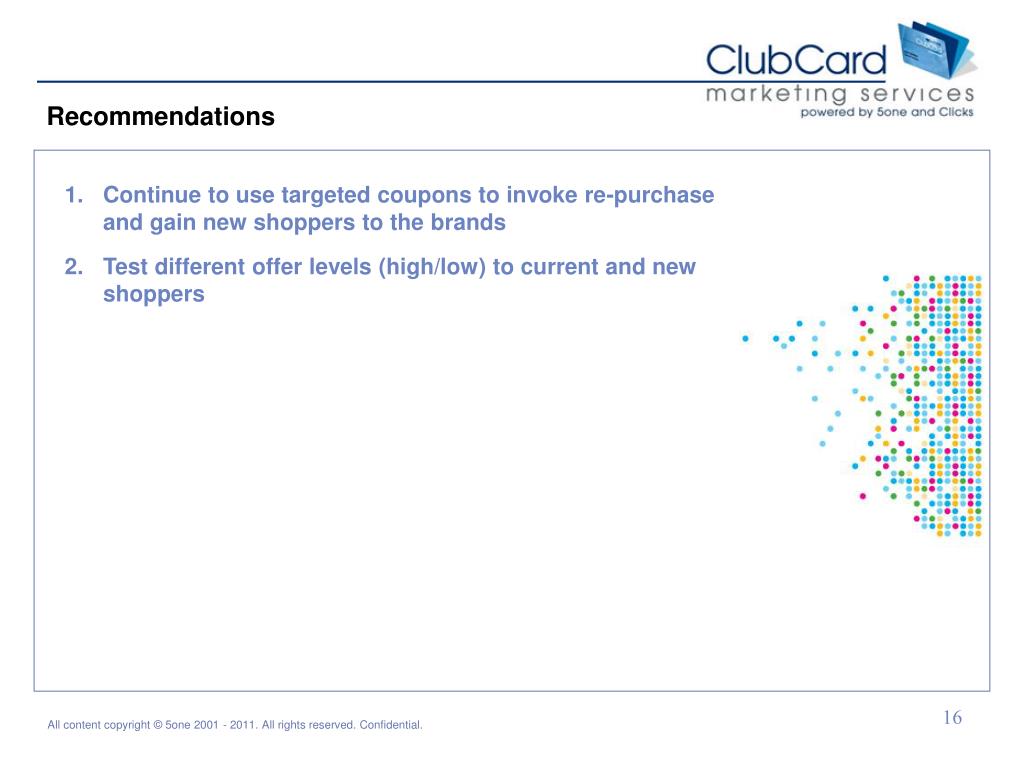 ClubCard
marketing services
powered by 5one and Clicks

Recommendations

1. Continue to use targeted coupons to invoke re-purchase and gain new shoppers to the brands

2. Test different offer levels (high/low) to current and new shoppers

All content copyright © 5one 2001 - 2011. All rights reserved. Confidential.

16